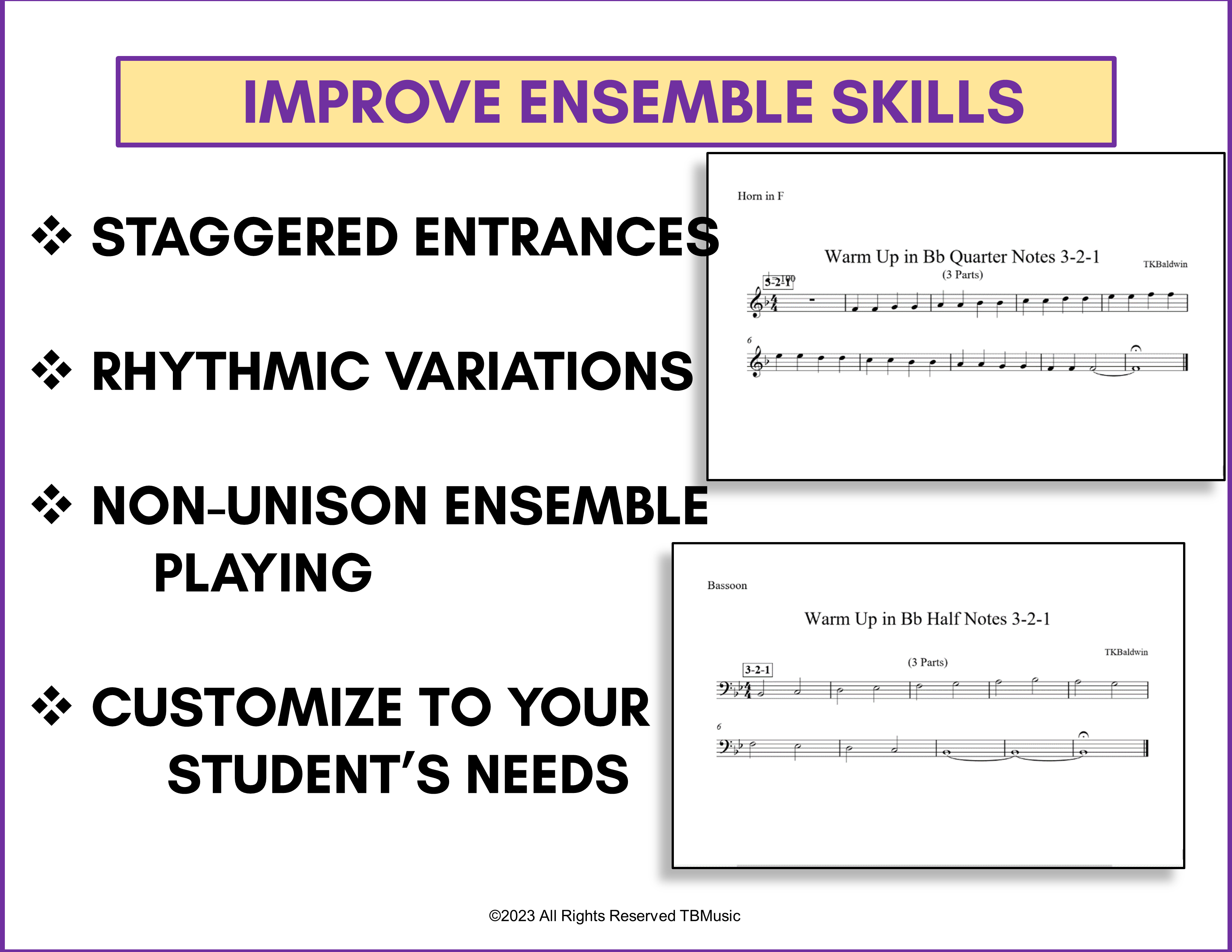 IMPROVE ENSEMBLE SKILLS

❖ STAGGERED ENTRANCES

❖ RHYTHMIC VARIATIONS

❖ NON-UNISON ENSEMBLE PLAYING

❖ CUSTOMIZE TO YOUR STUDENT'S NEEDS

Horn in F

Warm Up in Bb Quarter Notes 3-2-1

(3 Parts)

TKBaldwin

3-2-1

6

Bassoon

Warm Up in Bb Half Notes 3-2-1

TKBaldwin

(3 Parts)

3-2-1

6

©2023 All Rights Reserved TBMusic